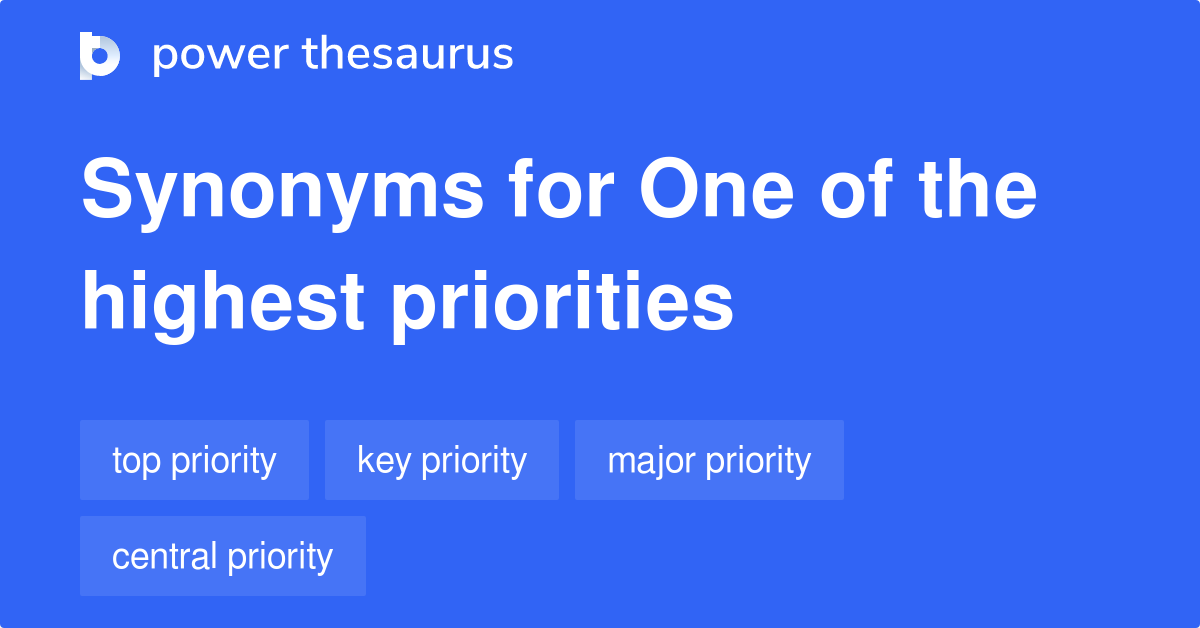 power thesaurus

Synonyms for One of the highest priorities

top priority
key priority
major priority
central priority